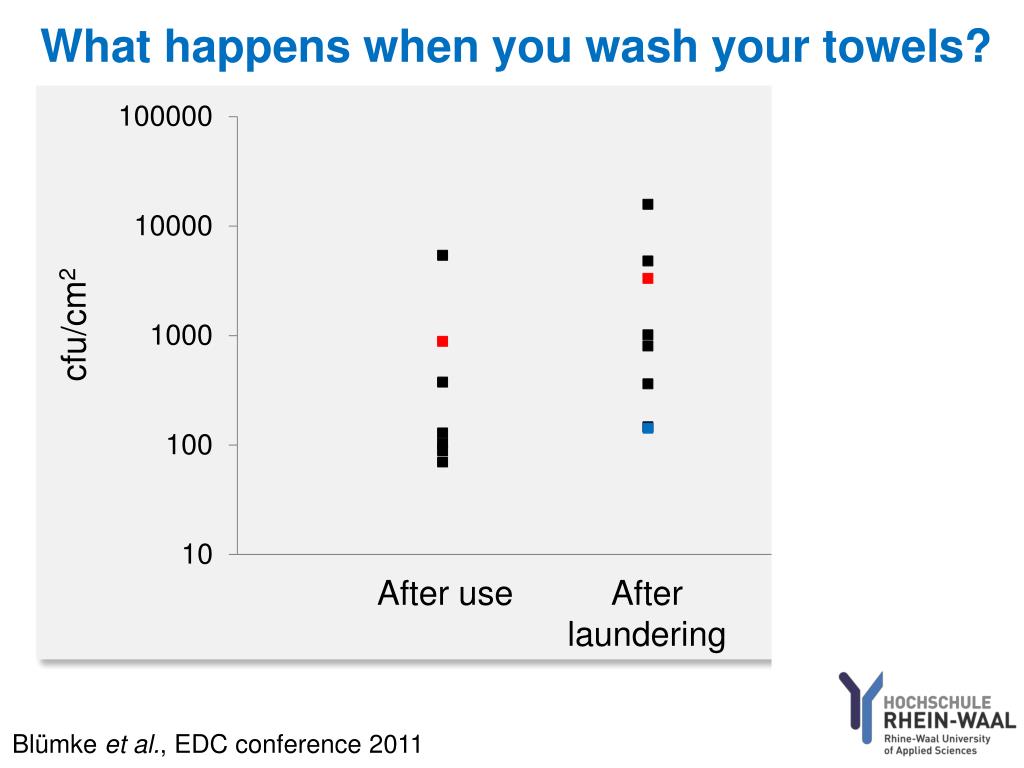 What happens when you wash your towels?

100000
10000
1000
100
10

cfu/cm$^2$

After use
After laundering

Blümke et al., EDC conference 2011

HOCHSCHULE
RHEIN-WAAL
Rhine-Waal University of Applied Sciences